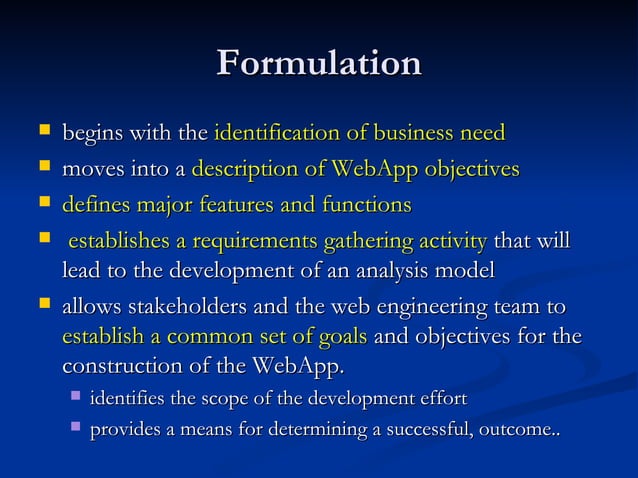 Formulation

- begins with the identification of business need
- moves into a description of WebApp objectives
- defines major features and functions
- establishes a requirements gathering activity that will lead to the development of an analysis model
- allows stakeholders and the web engineering team to establish a common set of goals and objectives for the construction of the WebApp.
  - identifies the scope of the development effort
  - provides a means for determining a successful, outcome..